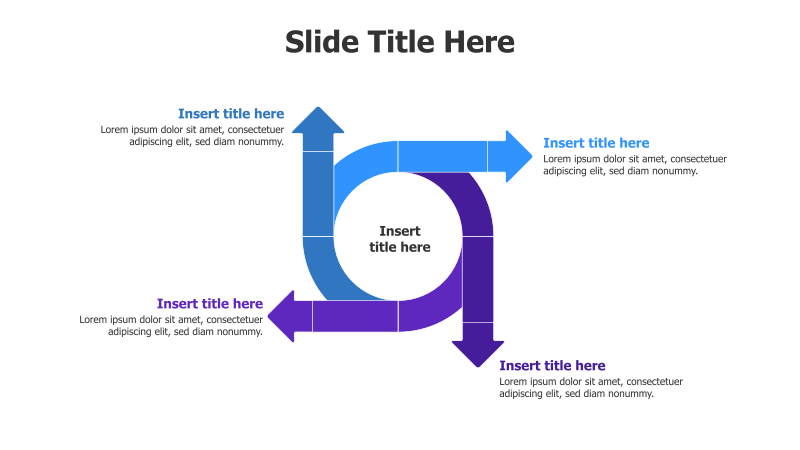 Slide Title Here

Insert title here
Lorem ipsum dolor sit amet, consectetuer adipiscing elit, sed diam nonummy.

Insert title here
Lorem ipsum dolor sit amet, consectetuer adipiscing elit, sed diam nonummy.

Insert title here

Insert title here
Lorem ipsum dolor sit amet, consectetuer adipiscing elit, sed diam nonummy.

Insert title here
Lorem ipsum dolor sit amet, consectetuer adipiscing elit, sed diam nonummy.